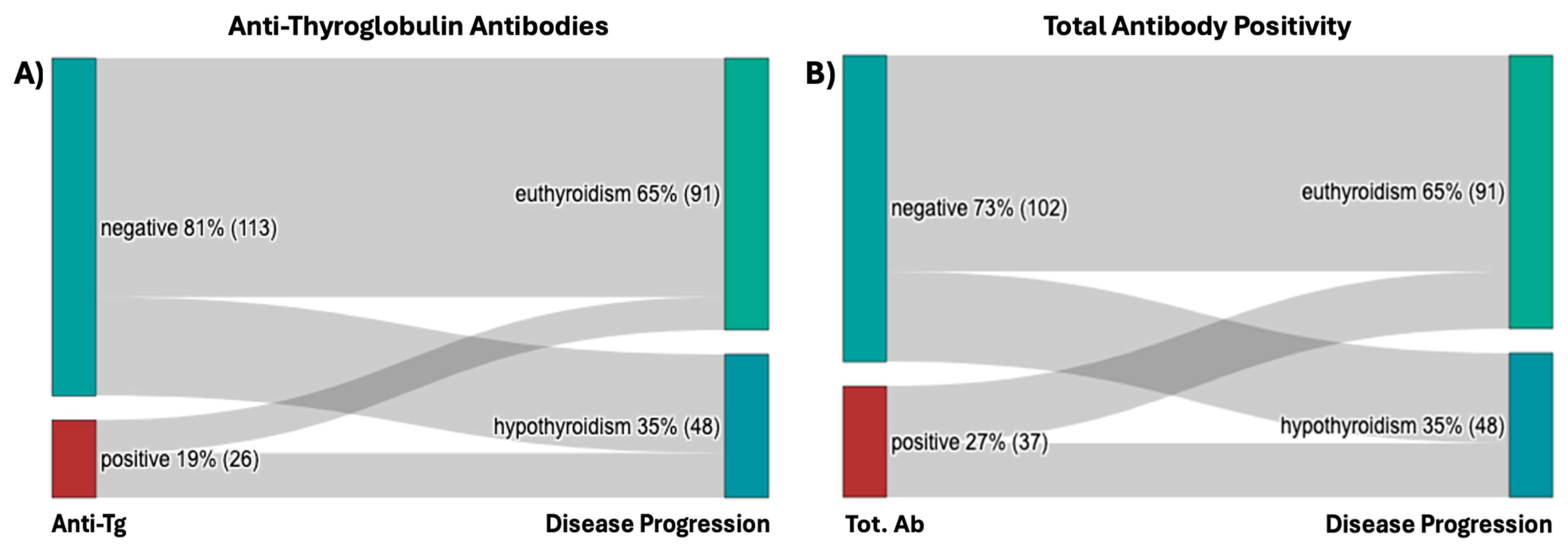 Anti-Thyroglobulin Antibodies

A)

negative 81% (113)

positive 19% (26)

euthyroidism 65% (91)

hypothyroidism 35% (48)

Anti-Tg

Disease Progression

Total Antibody Positivity

B)

negative 73% (102)

positive 27% (37)

euthyroidism 65% (91)

hypothyroidism 35% (48)

Tot. Ab

Disease Progression